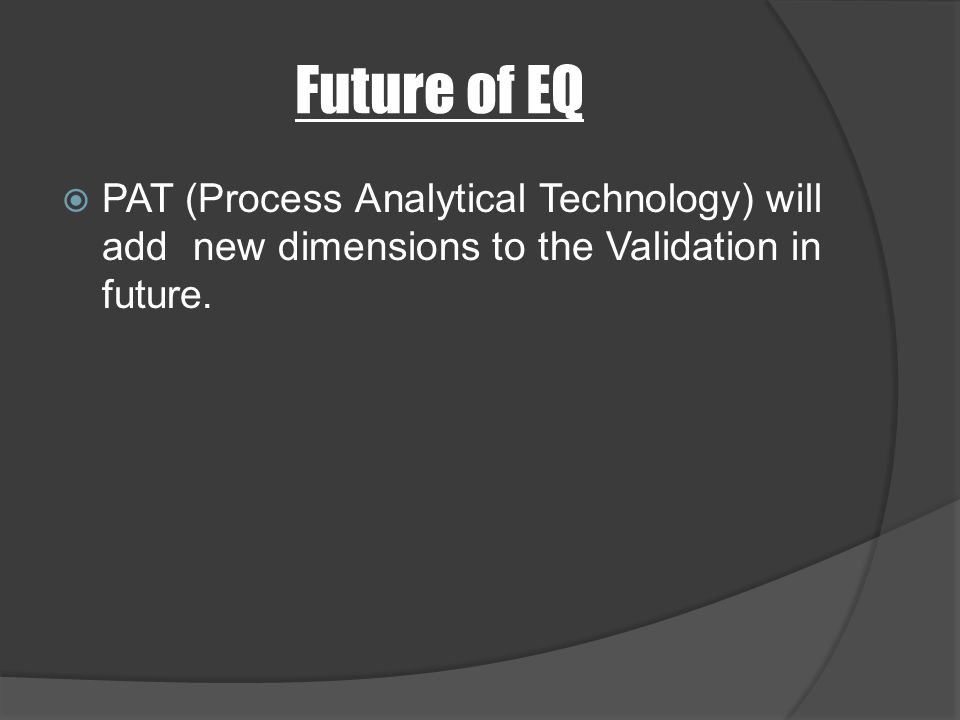 Future of EQ

PAT (Process Analytical Technology) will add new dimensions to the Validation in future.